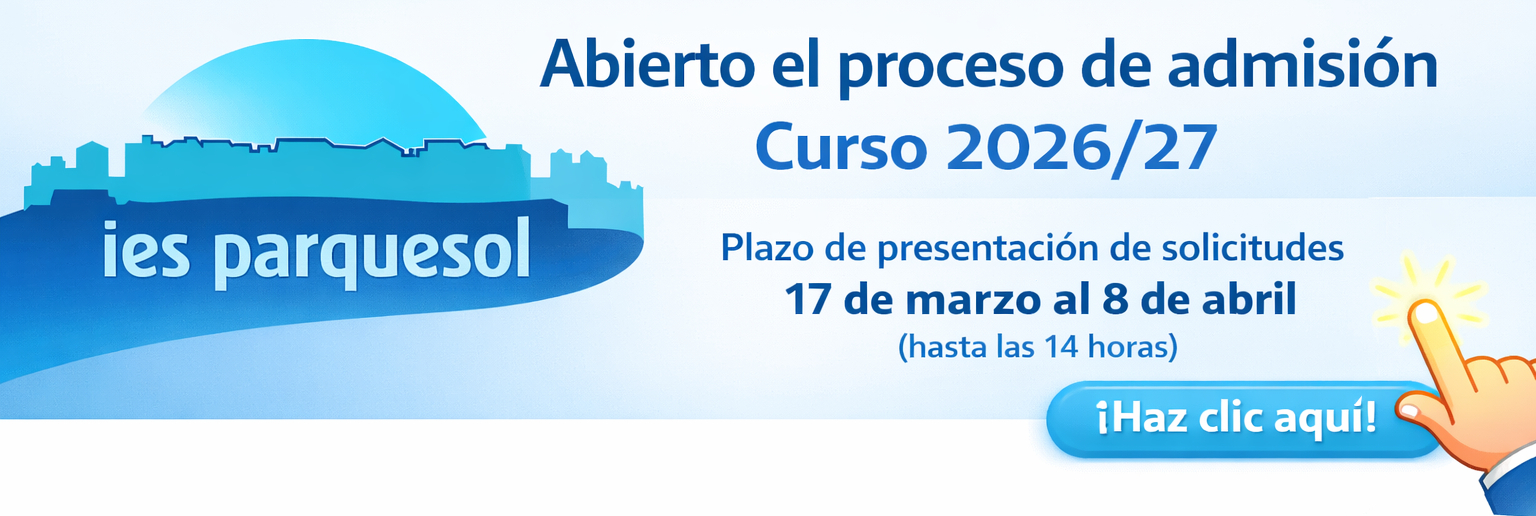 ies parquesol

Abierto el proceso de admisión
Curso 2026/27

Plazo de presentación de solicitudes
17 de marzo al 8 de abril
(hasta las 14 horas)

¡Haz clic aquí!